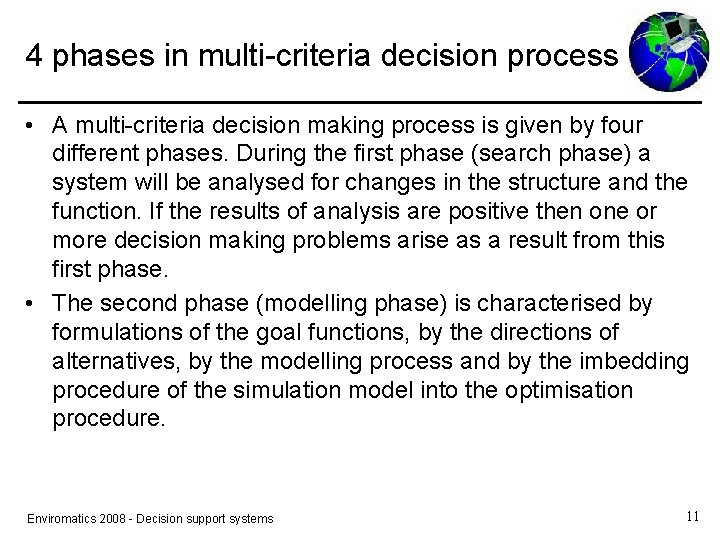 4 phases in multi-criteria decision process

• A multi-criteria decision making process is given by four different phases. During the first phase (search phase) a system will be analysed for changes in the structure and the function. If the results of analysis are positive then one or more decision making problems arise as a result from this first phase.

• The second phase (modelling phase) is characterised by formulations of the goal functions, by the directions of alternatives, by the modelling process and by the imbedding procedure of the simulation model into the optimisation procedure.

Enviromatics 2008 - Decision support systems

11